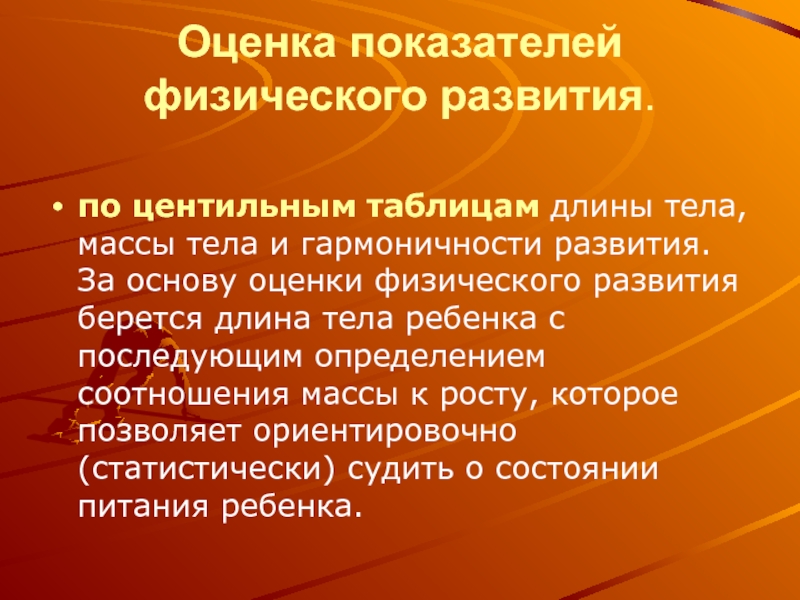 Оценка показателей физического развития.

• по центильным таблицам длины тела, массы тела и гармоничности развития. За основу оценки физического развития берется длина тела ребенка с последующим определением соотношения массы к росту, которое позволяет ориентировочно (статистически) судить о состоянии питания ребенка.